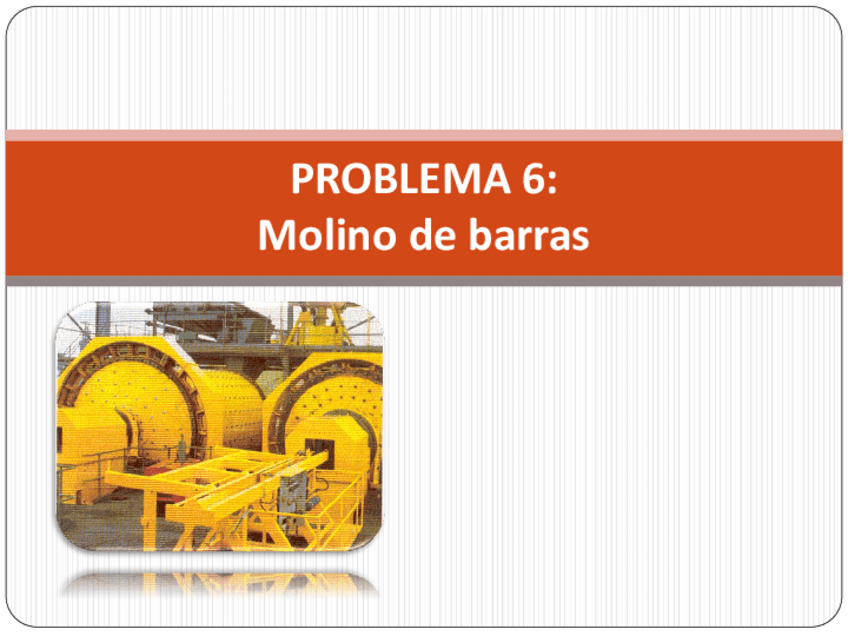 PROBLEMA 6:
Molino de barras